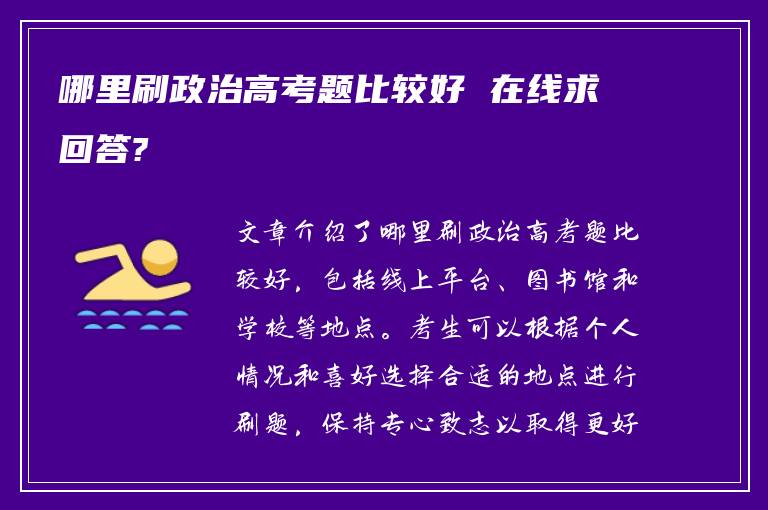 哪里刷政治高考题比较好 在线求回答?

文章介绍了哪里刷政治高考题比较好，包括线上平台、图书馆和学校等地点。考生可以根据个人情况和喜好选择合适的地点进行刷题，保持专心致志以取得更好